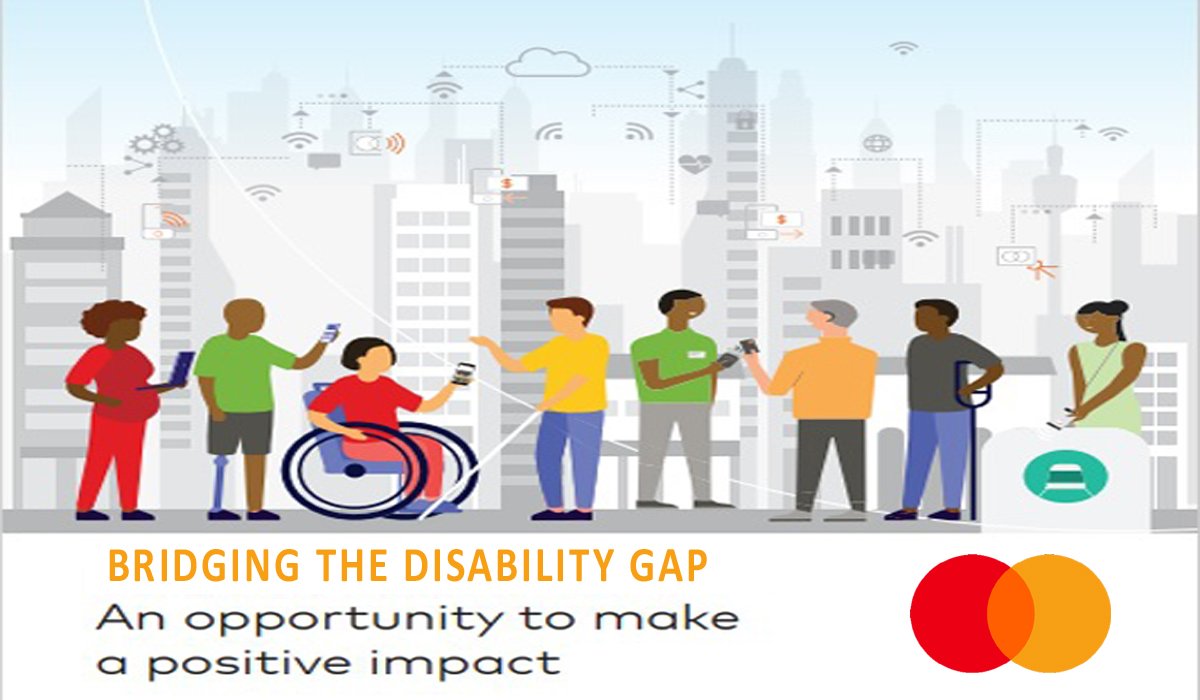 BRIDGING THE DISABILITY GAP

An opportunity to make a positive impact